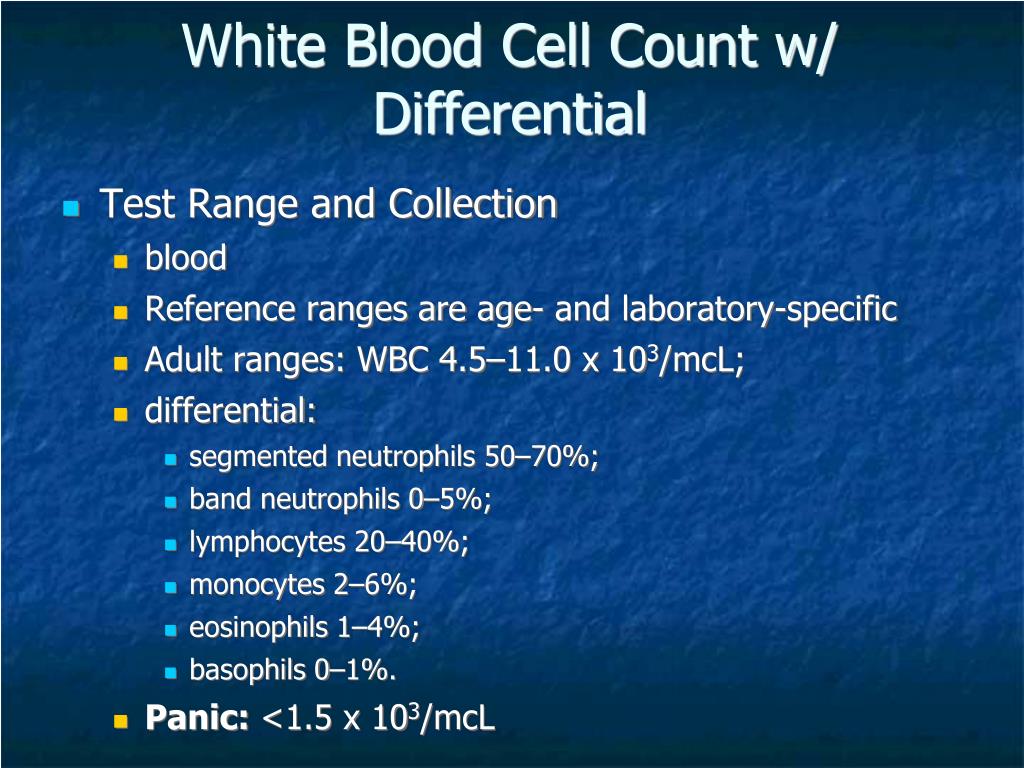 White Blood Cell Count w/ Differential

- Test Range and Collection
  - blood
  - Reference ranges are age- and laboratory-specific
  - Adult ranges: WBC 4.5–11.0 x $10^3$/mcL;
  - differential:
    - segmented neutrophils 50–70%;
    - band neutrophils 0–5%;
    - lymphocytes 20–40%;
    - monocytes 2–6%;
    - eosinophils 1–4%;
    - basophils 0–1%.
  - **Panic:** <1.5 x $10^3$/mcL